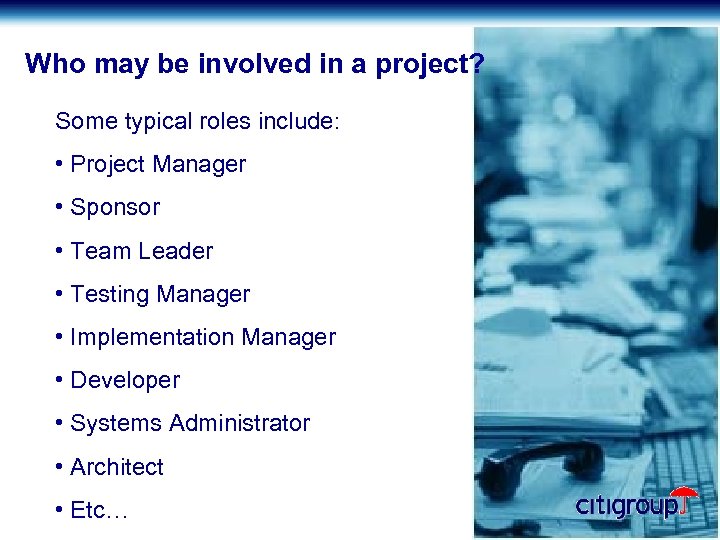 Who may be involved in a project?

Some typical roles include:

• Project Manager

• Sponsor

• Team Leader

• Testing Manager

• Implementation Manager

• Developer

• Systems Administrator

• Architect

• Etc…

citigroup